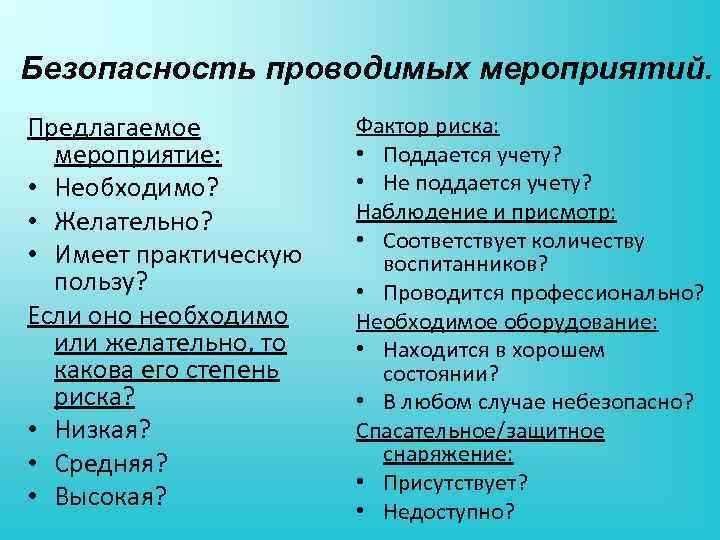 Безопасность проводимых мероприятий.

Предлагаемое мероприятие:
• Необходимо?
• Желательно?
• Имеет практическую пользу?

Если оно необходимо или желательно, то какова его степень риска?
• Низкая?
• Средняя?
• Высокая?

Фактор риска:
• Поддается учету?
• Не поддается учету?

Наблюдение и присмотр:
• Соответствует количеству воспитанников?
• Проводится профессионально?

Необходимое оборудование:
• Находится в хорошем состоянии?
• В любом случае небезопасно?

Спасательное/защитное снаряжение:
• Присутствует?
• Недоступно?